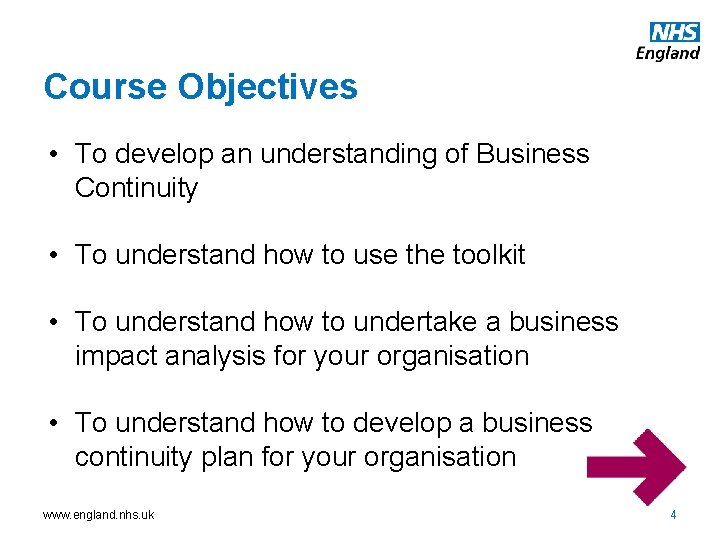 NHS
England

Course Objectives

• To develop an understanding of Business Continuity

• To understand how to use the toolkit

• To understand how to undertake a business impact analysis for your organisation

• To understand how to develop a business continuity plan for your organisation

www.england.nhs.uk

4